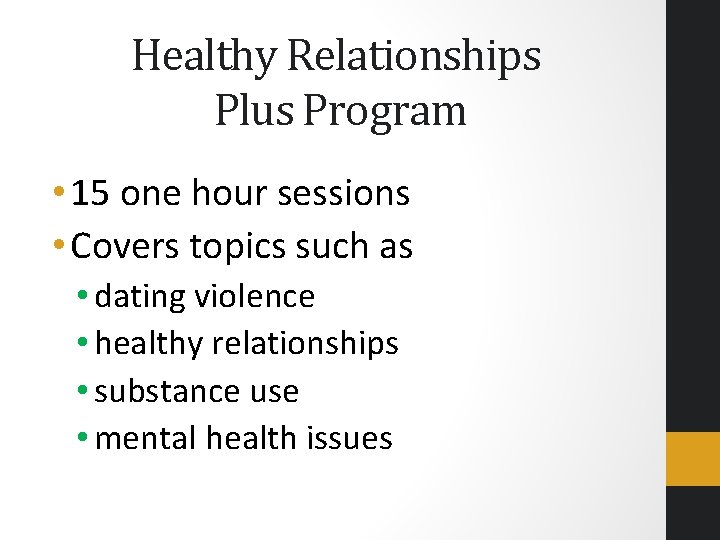 Healthy Relationships Plus Program

• 15 one hour sessions
• Covers topics such as
  • dating violence
  • healthy relationships
  • substance use
  • mental health issues